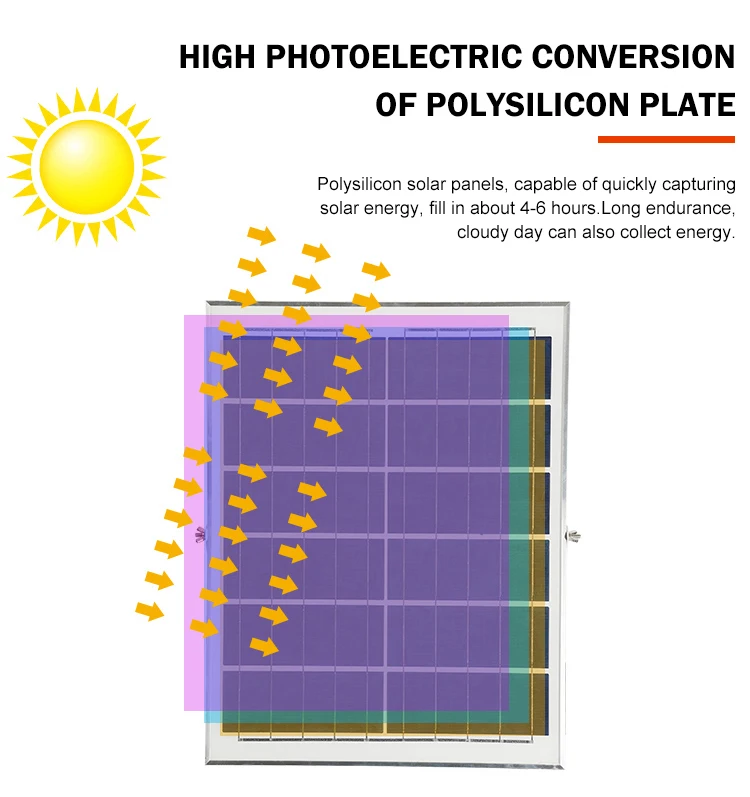 HIGH PHOTOELECTRIC CONVERSION OF POLYSILICON PLATE

Polysilicon solar panels, capable of quickly capturing solar energy, fill in about 4-6 hours.Long endurance, cloudy day can also collect energy.